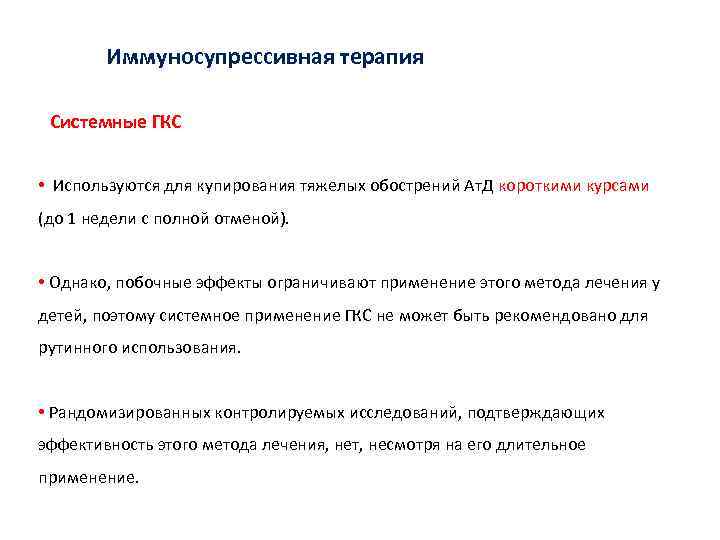 Иммуносупрессивная терапия

Системные ГКС

• Используются для купирования тяжелых обострений АтД короткими курсами (до 1 недели с полной отменой).

• Однако, побочные эффекты ограничивают применение этого метода лечения у детей, поэтому системное применение ГКС не может быть рекомендовано для рутинного использования.

• Рандомизированных контролируемых исследований, подтверждающих эффективность этого метода лечения, нет, несмотря на его длительное применение.